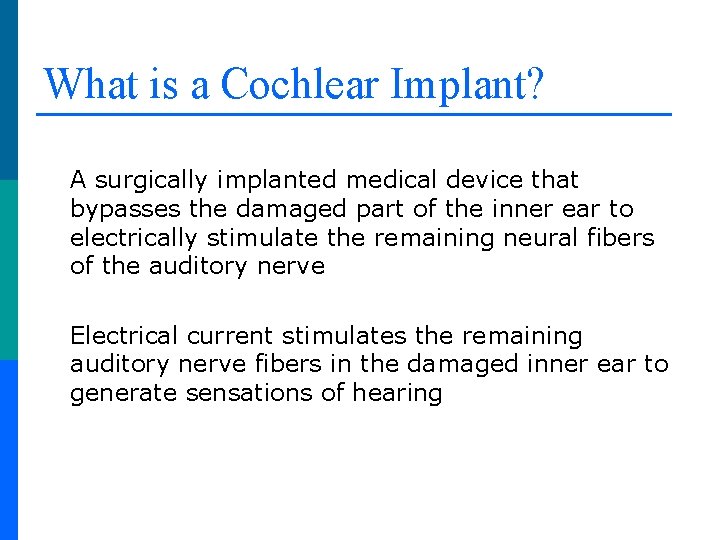 What is a Cochlear Implant?

A surgically implanted medical device that bypasses the damaged part of the inner ear to electrically stimulate the remaining neural fibers of the auditory nerve

Electrical current stimulates the remaining auditory nerve fibers in the damaged inner ear to generate sensations of hearing